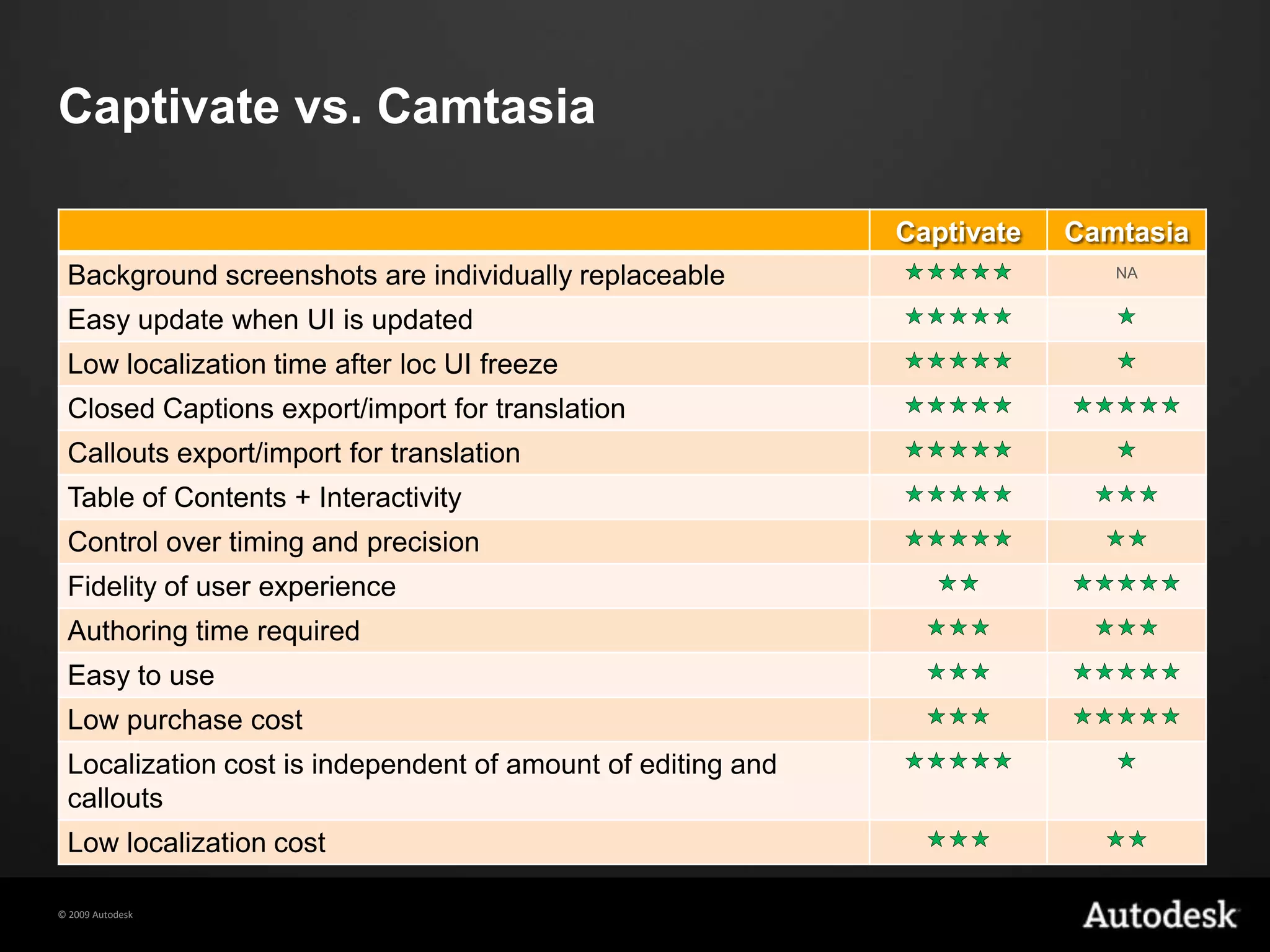 Captivate vs. Camtasia

| | Captivate | Camtasia |
|---|---|---|
| Background screenshots are individually replaceable | ★★★★★ | NA |
| Easy update when UI is updated | ★★★★★ | ★ |
| Low localization time after loc UI freeze | ★★★★★ | ★ |
| Closed Captions export/import for translation | ★★★★★ | ★★★★★ |
| Callouts export/import for translation | ★★★★★ | ★ |
| Table of Contents + Interactivity | ★★★★★ | ★★★ |
| Control over timing and precision | ★★★★★ | ★★ |
| Fidelity of user experience | ★★ | ★★★★★ |
| Authoring time required | ★★★ | ★★★ |
| Easy to use | ★★★ | ★★★★★ |
| Low purchase cost | ★★★ | ★★★★★ |
| Localization cost is independent of amount of editing and callouts | ★★★★★ | ★ |
| Low localization cost | ★★★ | ★★ |

© 2009 Autodesk

Autodesk